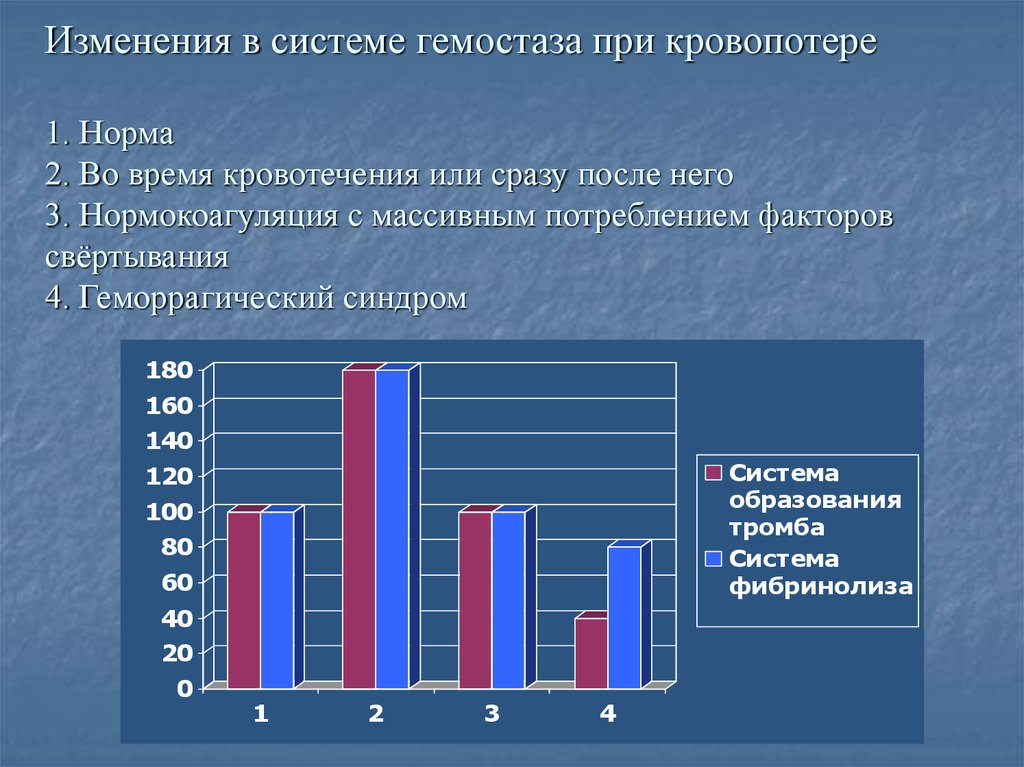 Изменения в системе гемостаза при кровопотере

1. Норма
2. Во время кровотечения или сразу после него
3. Нормокоагуляция с массивным потреблением факторов свёртывания
4. Геморрагический синдром

180
160
140
120
100
80
60
40
20
0

1 2 3 4

Система образования тромба
Система фибринолиза